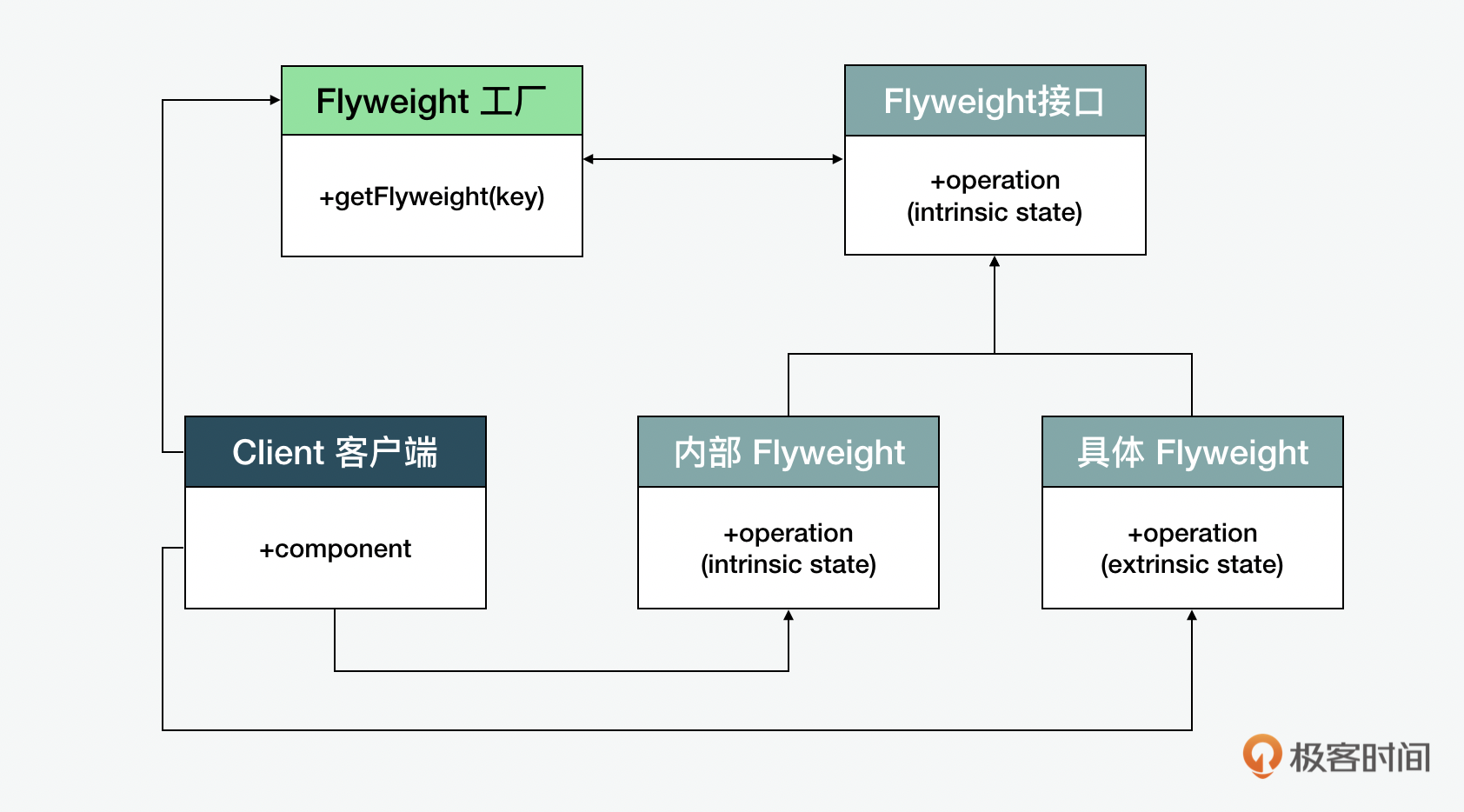 Flyweight 工厂

+getFlyweight(key)

Flyweight接口

+operation
(intrinsic state)

Client 客户端

+component

内部 Flyweight

+operation
(intrinsic state)

具体 Flyweight

+operation
(extrinsic state)

极客时间